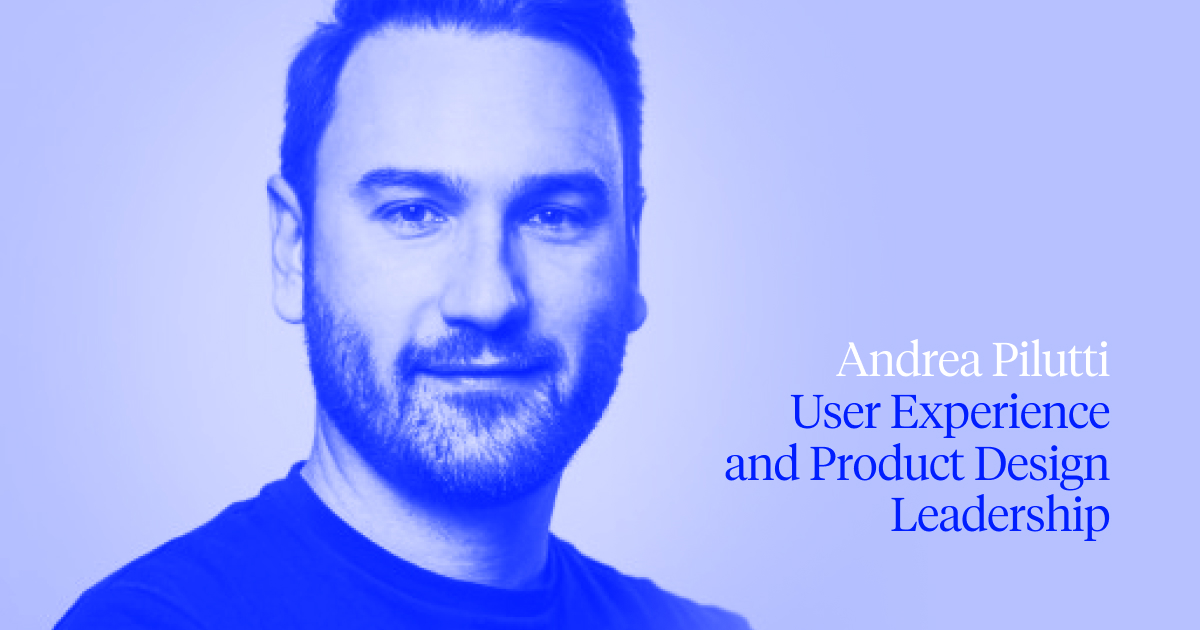 Andrea Pilutti
User Experience and Product Design Leadership